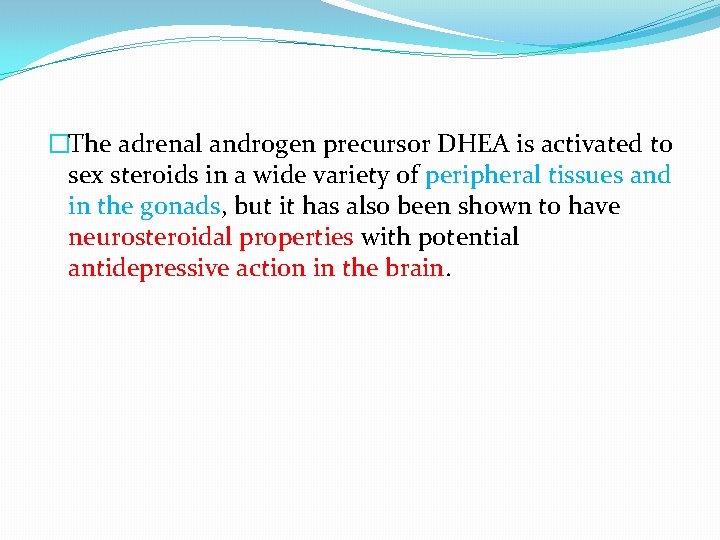 The adrenal androgen precursor DHEA is activated to sex steroids in a wide variety of peripheral tissues and in the gonads, but it has also been shown to have neurosteroidal properties with potential antidepressive action in the brain.